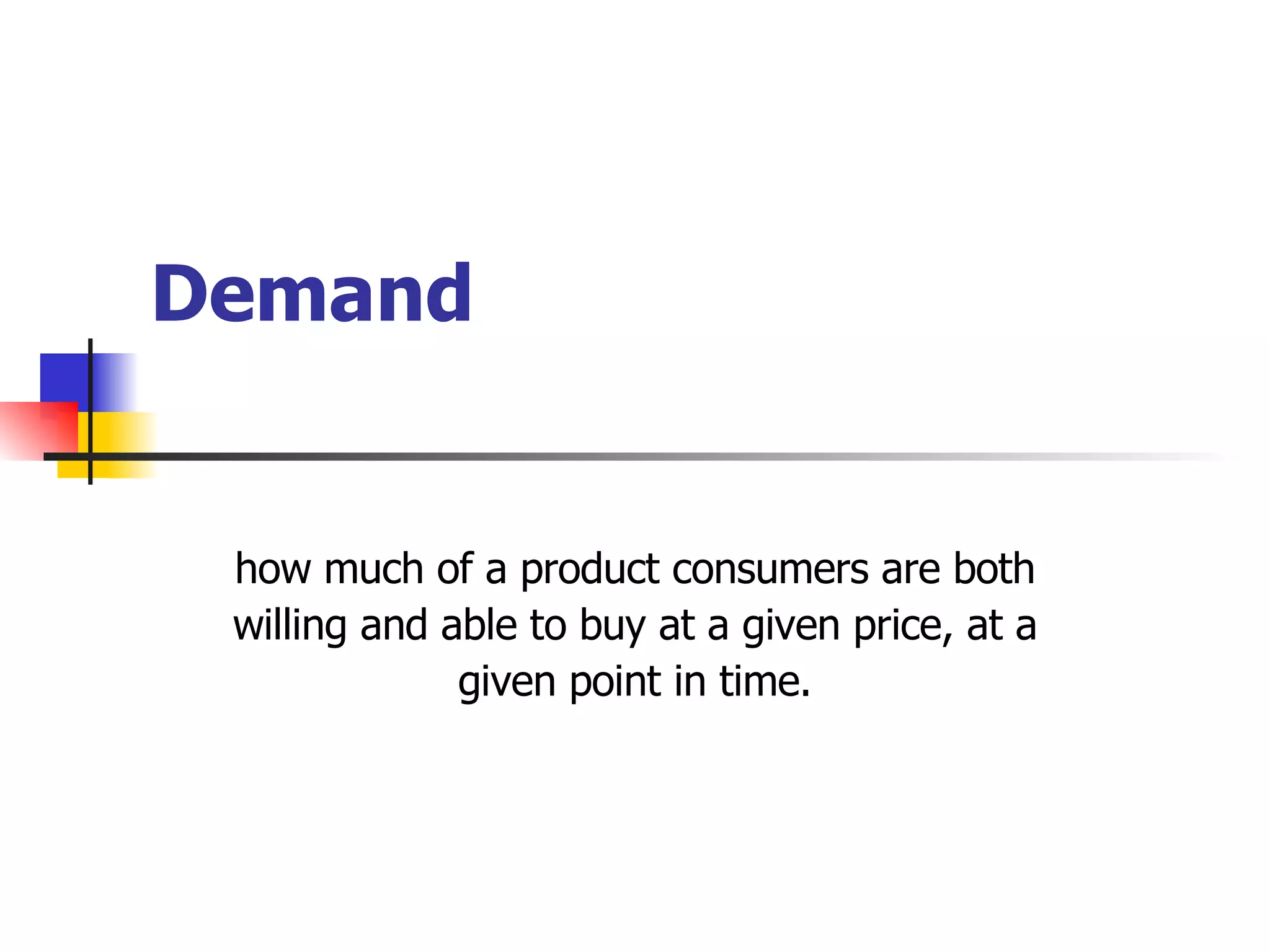 Demand

how much of a product consumers are both willing and able to buy at a given price, at a given point in time.